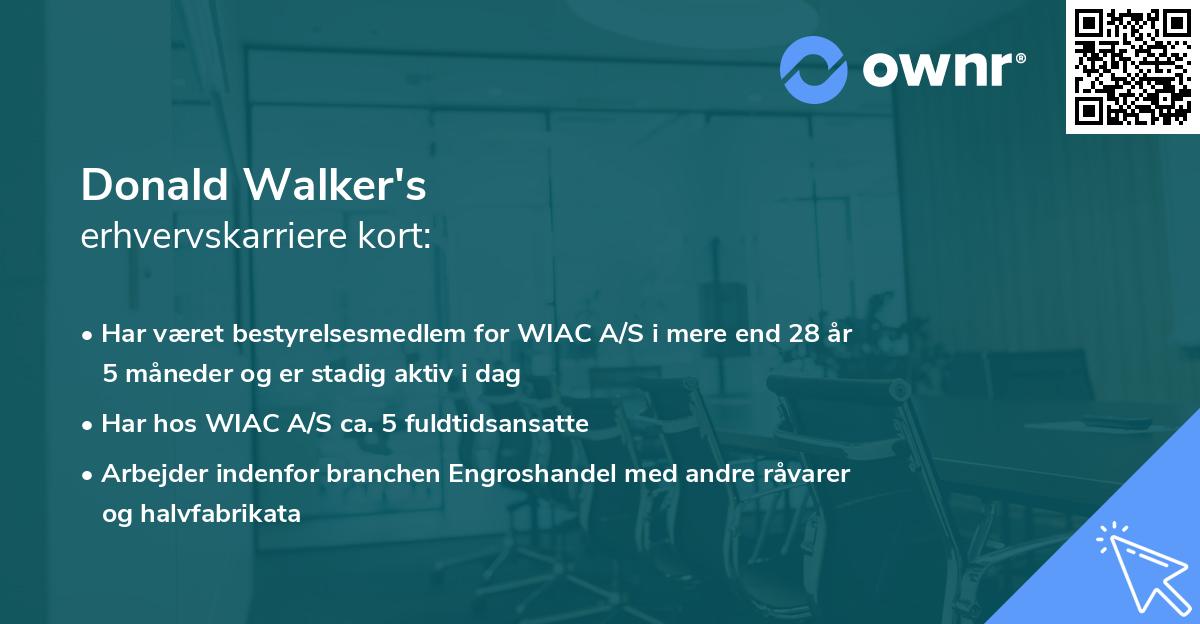 ownr®

Donald Walker's
erhvervskarriere kort:

• Har været bestyrelsesmedlem for WIAC A/S i mere end 28 år 5 måneder og er stadig aktiv i dag

• Har hos WIAC A/S ca. 5 fuldtidsansatte

• Arbejder indenfor branchen Engroshandel med andre råvarer og halvfabrikata